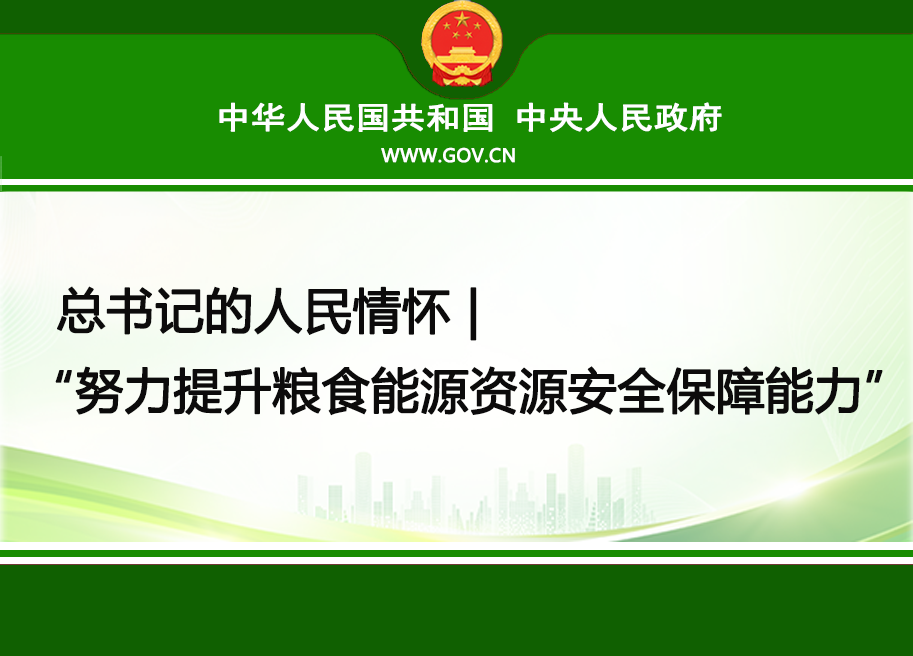 中华人民共和国　中央人民政府
WWW.GOV.CN

总书记的人民情怀 |
“努力提升粮食能源资源安全保障能力”